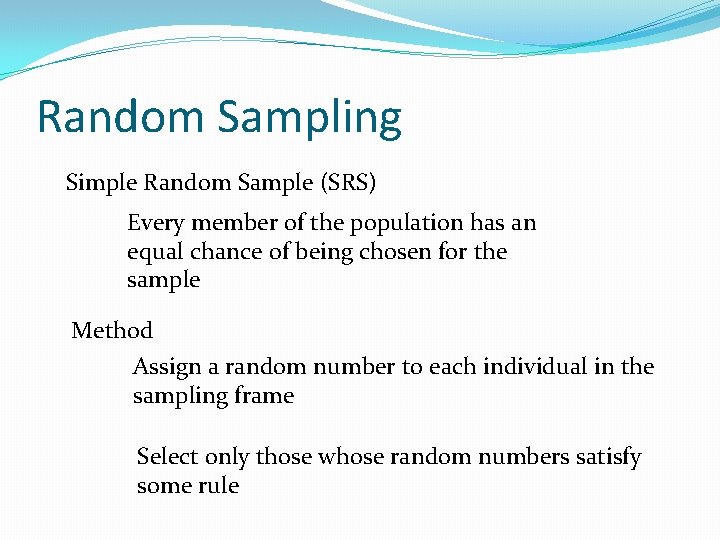 Random Sampling

Simple Random Sample (SRS)

Every member of the population has an equal chance of being chosen for the sample

Method

Assign a random number to each individual in the sampling frame

Select only those whose random numbers satisfy some rule